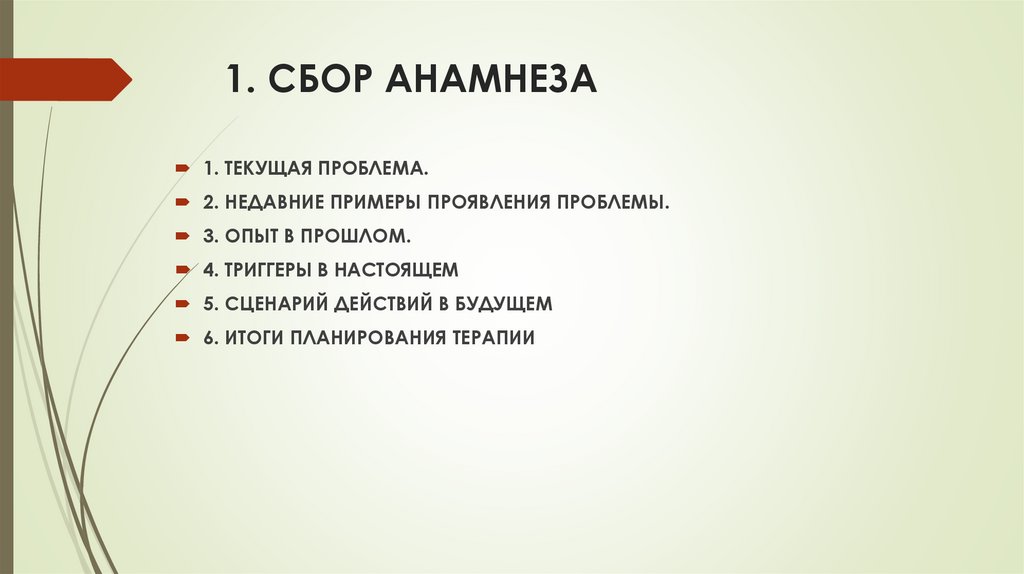 1. СБОР АНАМНЕЗА

1. ТЕКУЩАЯ ПРОБЛЕМА.
2. НЕДАВНИЕ ПРИМЕРЫ ПРОЯВЛЕНИЯ ПРОБЛЕМЫ.
3. ОПЫТ В ПРОШЛОМ.
4. ТРИГГЕРЫ В НАСТОЯЩЕМ
5. СЦЕНАРИЙ ДЕЙСТВИЙ В БУДУЩЕМ
6. ИТОГИ ПЛАНИРОВАНИЯ ТЕРАПИИ